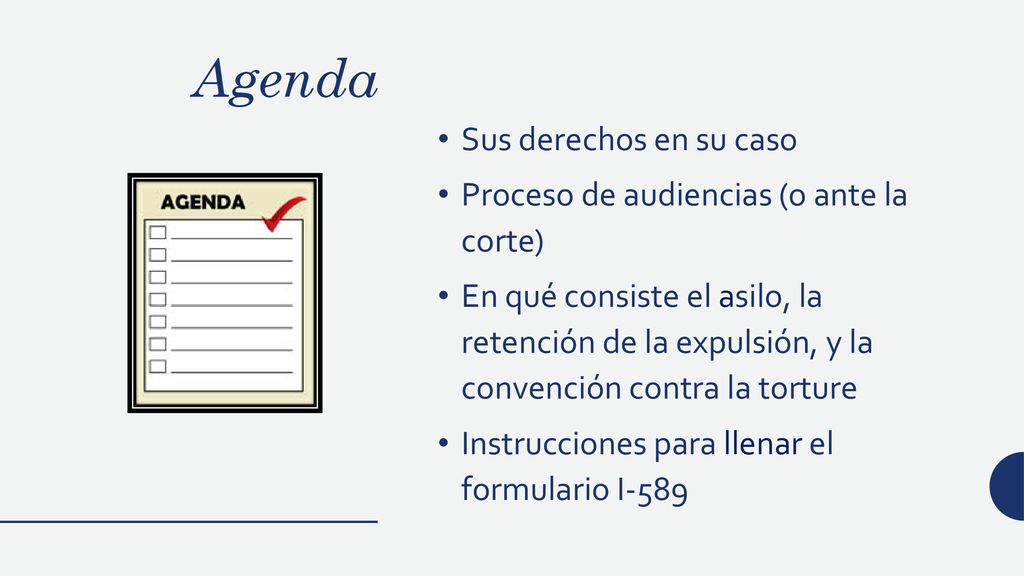 Agenda

AGENDA

• Sus derechos en su caso
• Proceso de audiencias (o ante la corte)
• En qué consiste el asilo, la retención de la expulsión, y la convención contra la torture
• Instrucciones para llenar el formulario I-589